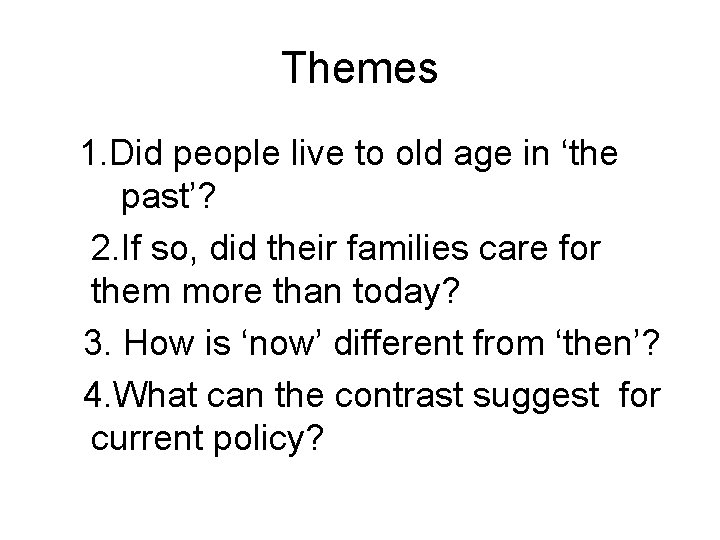 Themes

1.Did people live to old age in ‘the past’?

2.If so, did their families care for them more than today?

3. How is ‘now’ different from ‘then’?

4.What can the contrast suggest for current policy?